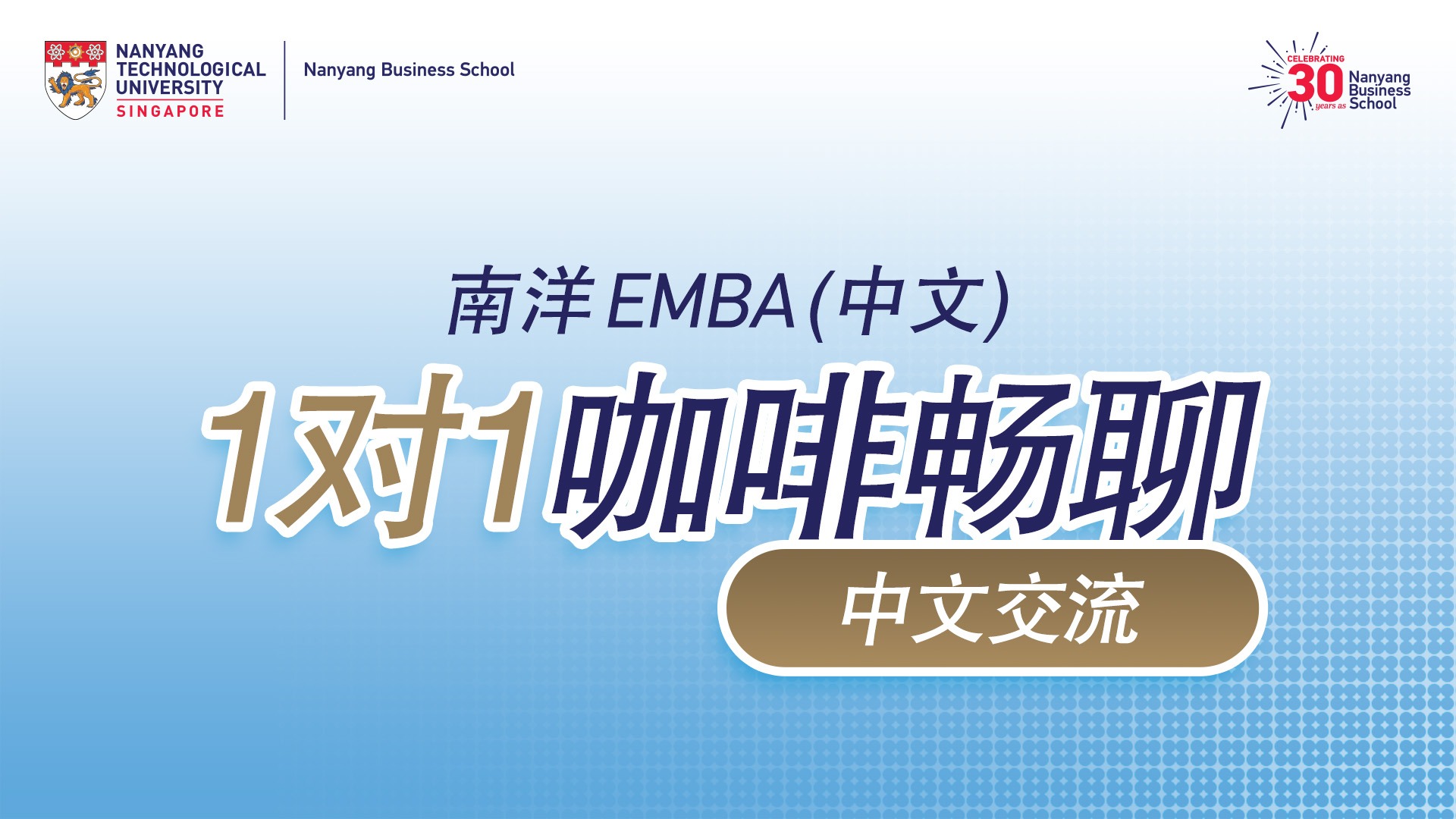 NANYANG TECHNOLOGICAL UNIVERSITY SINGAPORE

Nanyang Business School

CELEBRATING 30 years as Nanyang Business School

南洋 EMBA (中文)

1对1 咖啡畅聊

中文交流